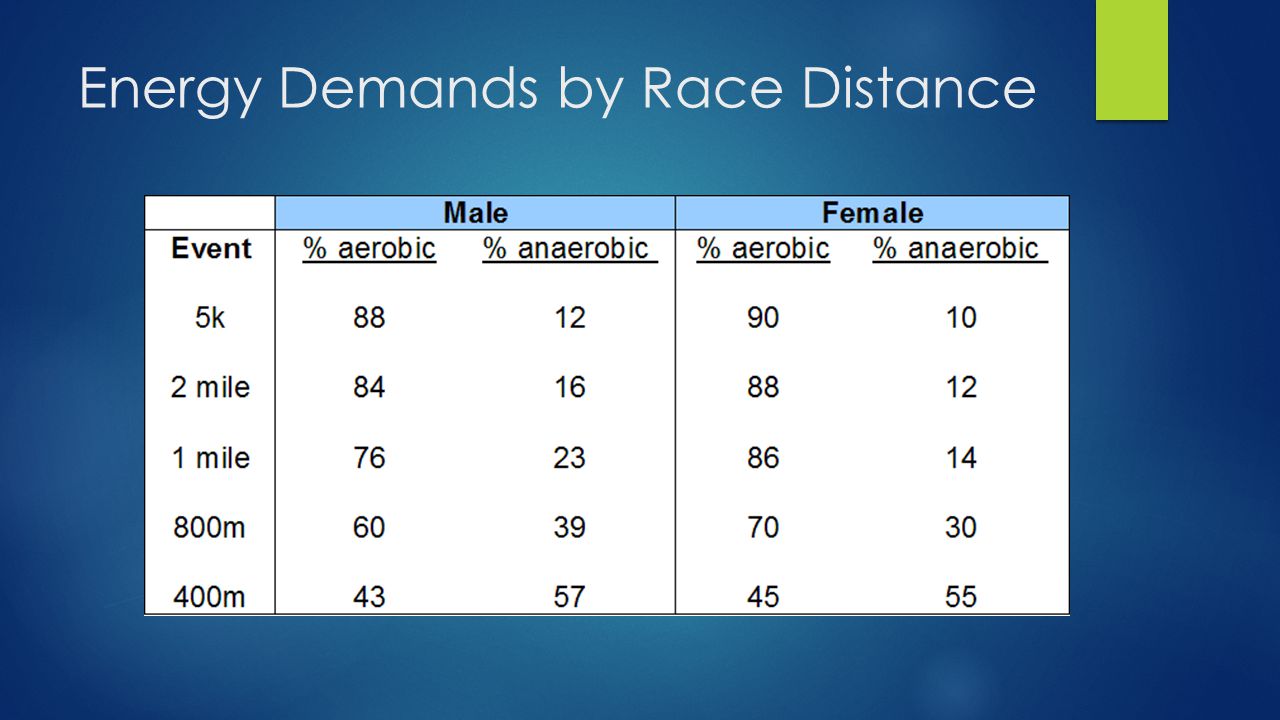 Energy Demands by Race Distance

| | Male | | Female | |
|---|---|---|---|---|
| Event | % aerobic | % anaerobic | % aerobic | % anaerobic |
| 5k | 88 | 12 | 90 | 10 |
| 2 mile | 84 | 16 | 88 | 12 |
| 1 mile | 76 | 23 | 86 | 14 |
| 800m | 60 | 39 | 70 | 30 |
| 400m | 43 | 57 | 45 | 55 |